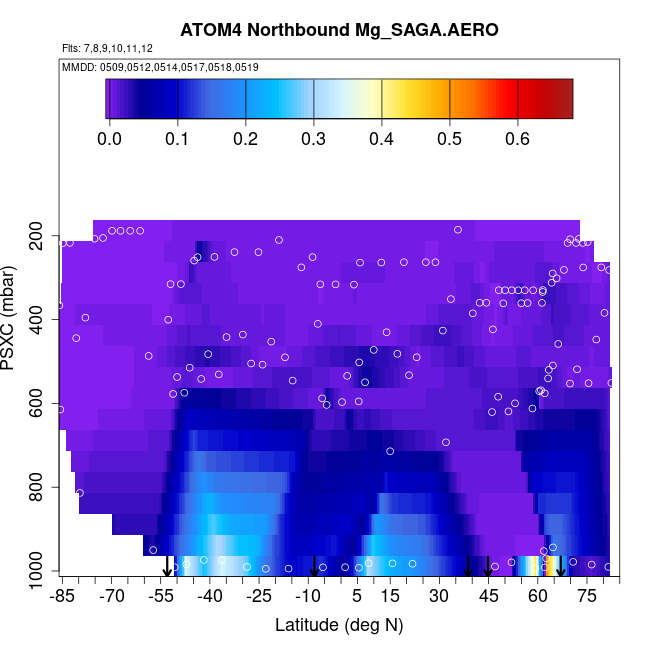 ATOM4 Northbound Mg_SAGA.AERO

Flts: 7,8,9,10,11,12

MMDD: 0509,0512,0514,0517,0518,0519

0.0 0.1 0.2 0.3 0.4 0.5 0.6

PSXC (mbar)

200
400
600
800
1000

-85 -70 -55 -40 -25 -10 5 15 30 45 60 75

Latitude (deg N)